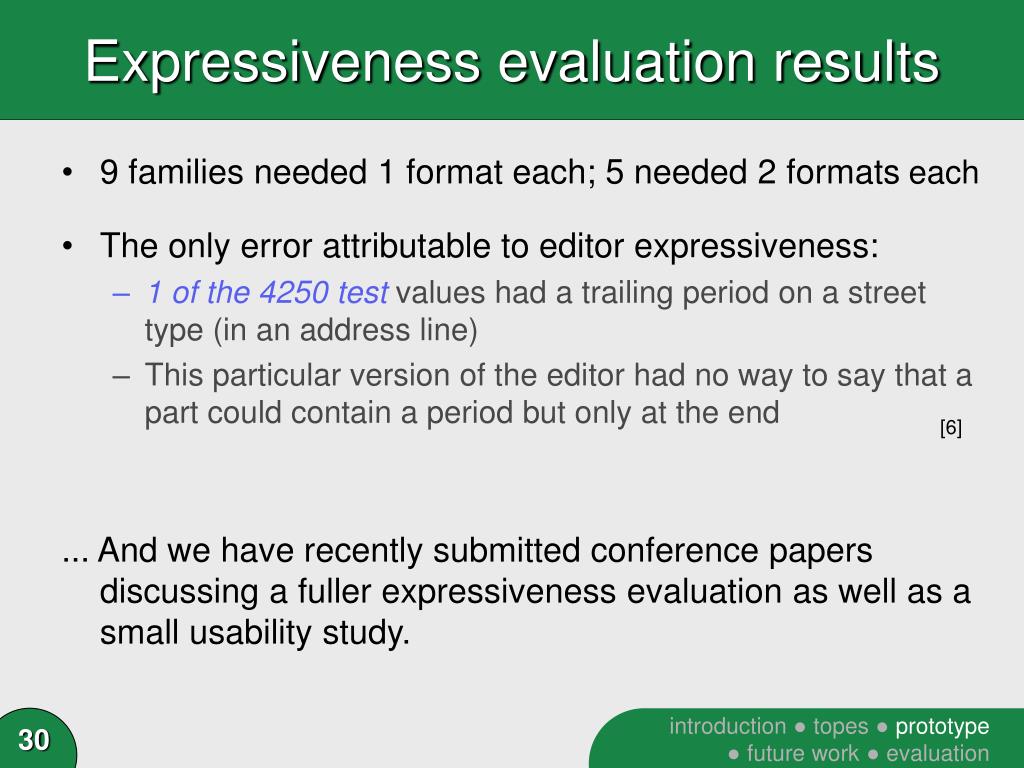 Expressiveness evaluation results

• 9 families needed 1 format each; 5 needed 2 formats each

• The only error attributable to editor expressiveness:
– 1 of the 4250 test values had a trailing period on a street type (in an address line)
– This particular version of the editor had no way to say that a part could contain a period but only at the end

[6]

... And we have recently submitted conference papers discussing a fuller expressiveness evaluation as well as a small usability study.

30

introduction ● topes ● prototype ● future work ● evaluation